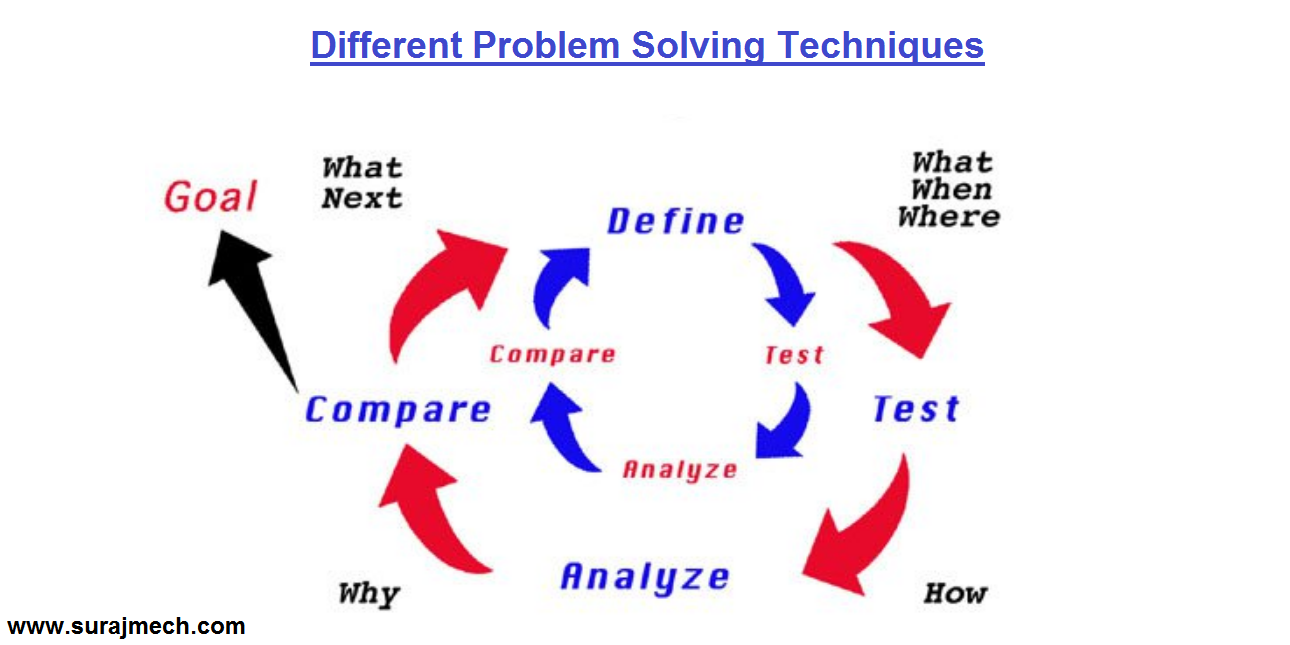 Different Problem Solving Techniques

Goal

What Next

Define

What When Where

Compare

Test

Compare

Test

Analyze

Analyze

Why

How

www.surajmech.com